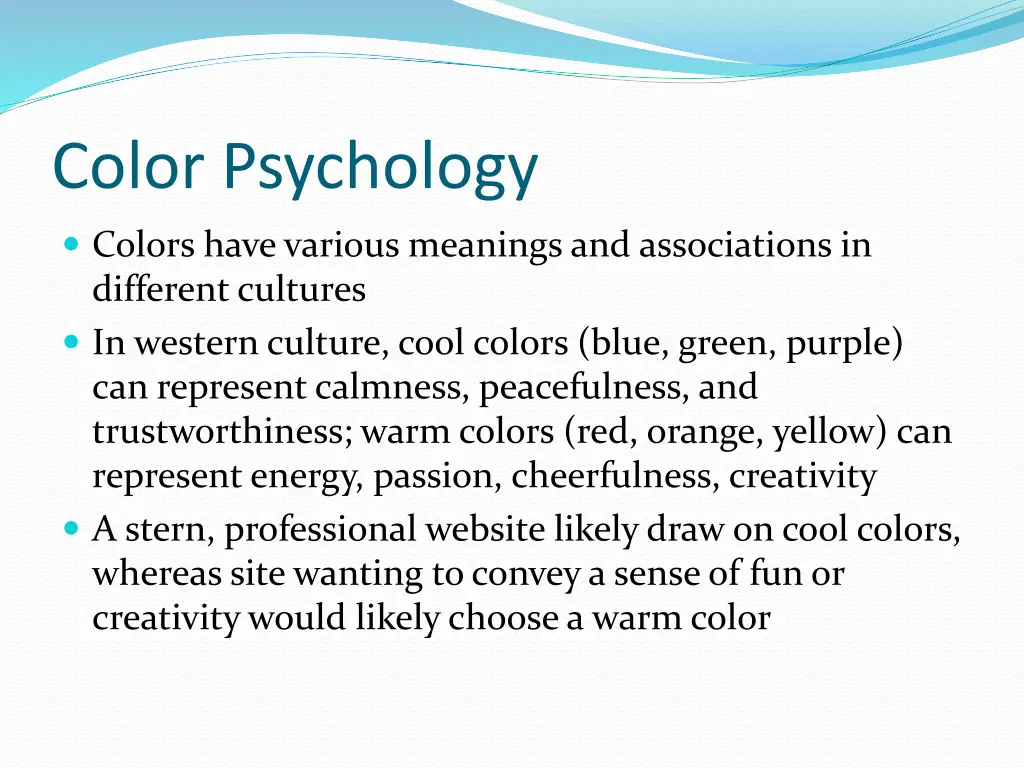 Color Psychology

- Colors have various meanings and associations in different cultures
- In western culture, cool colors (blue, green, purple) can represent calmness, peacefulness, and trustworthiness; warm colors (red, orange, yellow) can represent energy, passion, cheerfulness, creativity
- A stern, professional website likely draw on cool colors, whereas site wanting to convey a sense of fun or creativity would likely choose a warm color